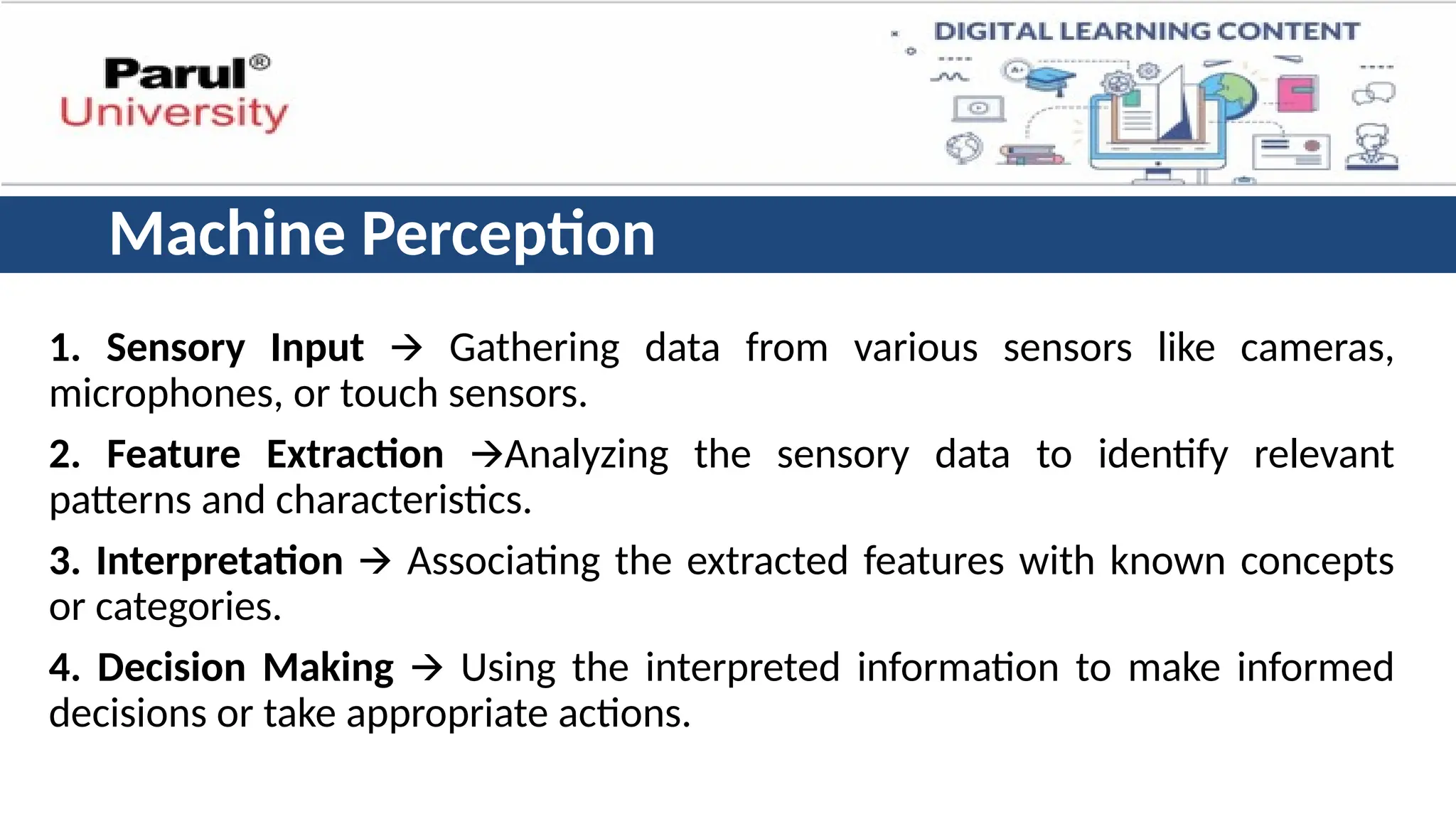 Parul®
University

DIGITAL LEARNING CONTENT

Machine Perception

1. Sensory Input → Gathering data from various sensors like cameras, microphones, or touch sensors.

2. Feature Extraction →Analyzing the sensory data to identify relevant patterns and characteristics.

3. Interpretation → Associating the extracted features with known concepts or categories.

4. Decision Making → Using the interpreted information to make informed decisions or take appropriate actions.